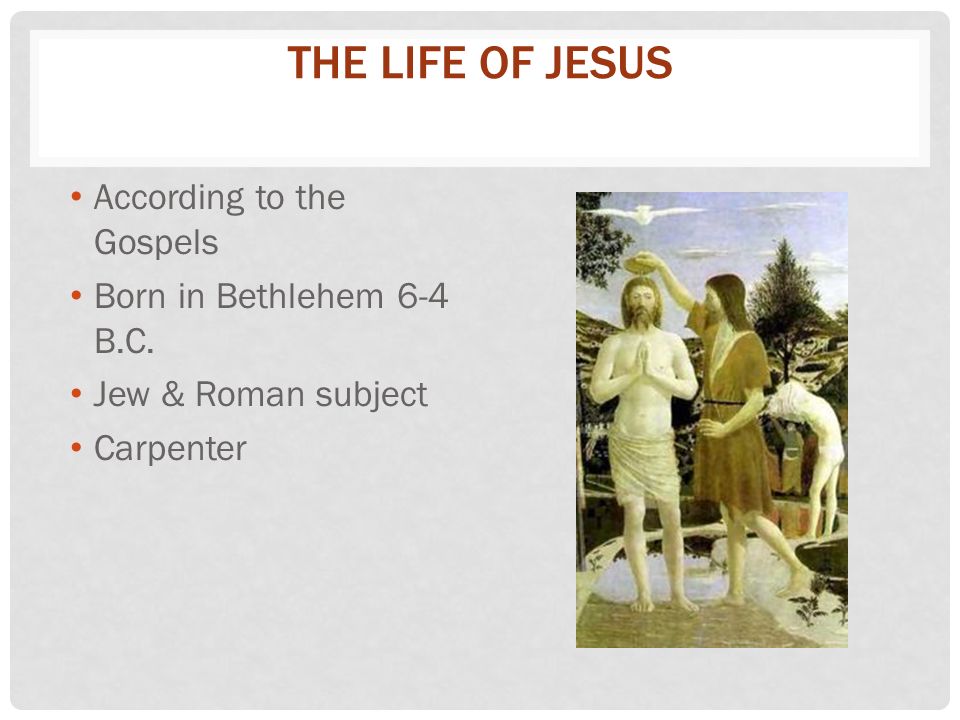 THE LIFE OF JESUS

• According to the Gospels
• Born in Bethlehem 6-4 B.C.
• Jew & Roman subject
• Carpenter